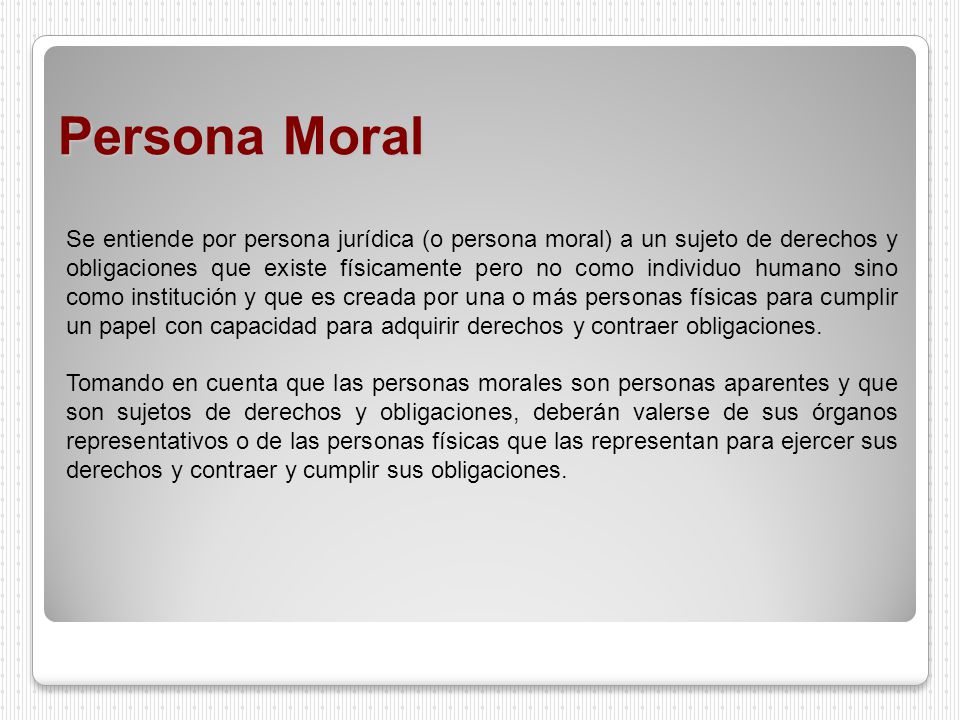 Persona Moral

Se entiende por persona jurídica (o persona moral) a un sujeto de derechos y obligaciones que existe físicamente pero no como individuo humano sino como institución y que es creada por una o más personas físicas para cumplir un papel con capacidad para adquirir derechos y contraer obligaciones.

Tomando en cuenta que las personas morales son personas aparentes y que son sujetos de derechos y obligaciones, deberán valerse de sus órganos representativos o de las personas físicas que las representan para ejercer sus derechos y contraer y cumplir sus obligaciones.